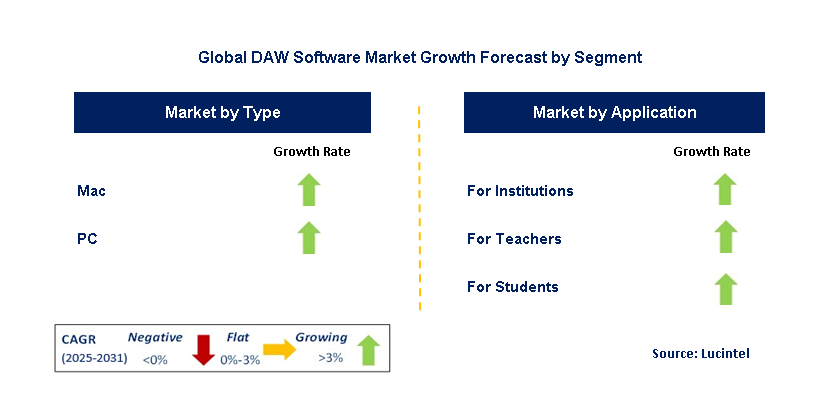 Global DAW Software Market Growth Forecast by Segment

Market by Type

Growth Rate

Mac

PC

Market by Application

Growth Rate

For Institutions

For Teachers

For Students

CAGR (2025-2031) Negative <0% Flat 0%-3% Growing >3%

Source: Lucintel